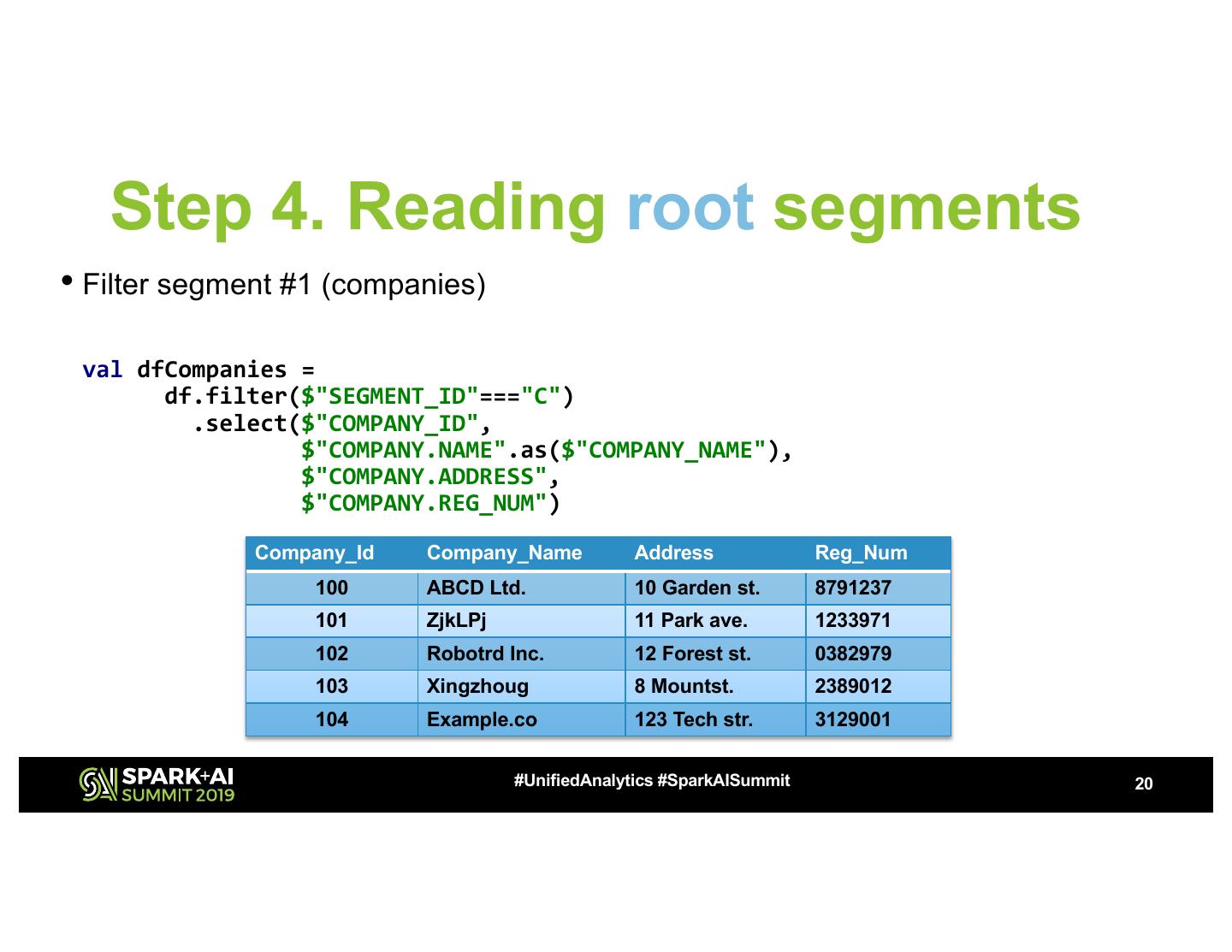 Step 4. Reading root segments

• Filter segment #1 (companies)

val dfCompanies =
      df.filter($"SEGMENT_ID"==="C")
        .select($"COMPANY_ID",
                $"COMPANY.NAME".as($"COMPANY_NAME"),
                $"COMPANY.ADDRESS",
                $"COMPANY.REG_NUM")

| Company_Id | Company_Name | Address | Reg_Num |
|---|---|---|---|
| 100 | ABCD Ltd. | 10 Garden st. | 8791237 |
| 101 | ZjkLPj | 11 Park ave. | 1233971 |
| 102 | Robotrd Inc. | 12 Forest st. | 0382979 |
| 103 | Xingzhoug | 8 Mountst. | 2389012 |
| 104 | Example.co | 123 Tech str. | 3129001 |

SPARK+AI SUMMIT 2019

#UnifiedAnalytics #SparkAISummit

20